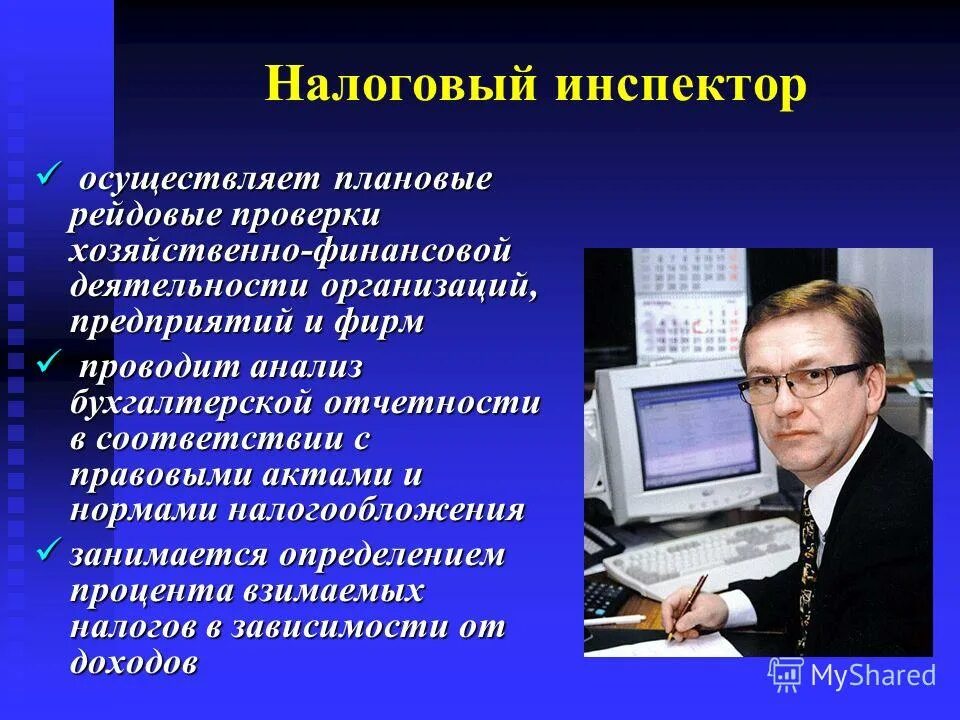 Налоговый инспектор

✓ осуществляет плановые рейдовые проверки хозяйственно-финансовой деятельности организаций, предприятий и фирм

✓ проводит анализ бухгалтерской отчетности в соответствии с правовыми актами и нормами налогообложения

✓ занимается определением процента взимаемых налогов в зависимости от доходов

MyShared